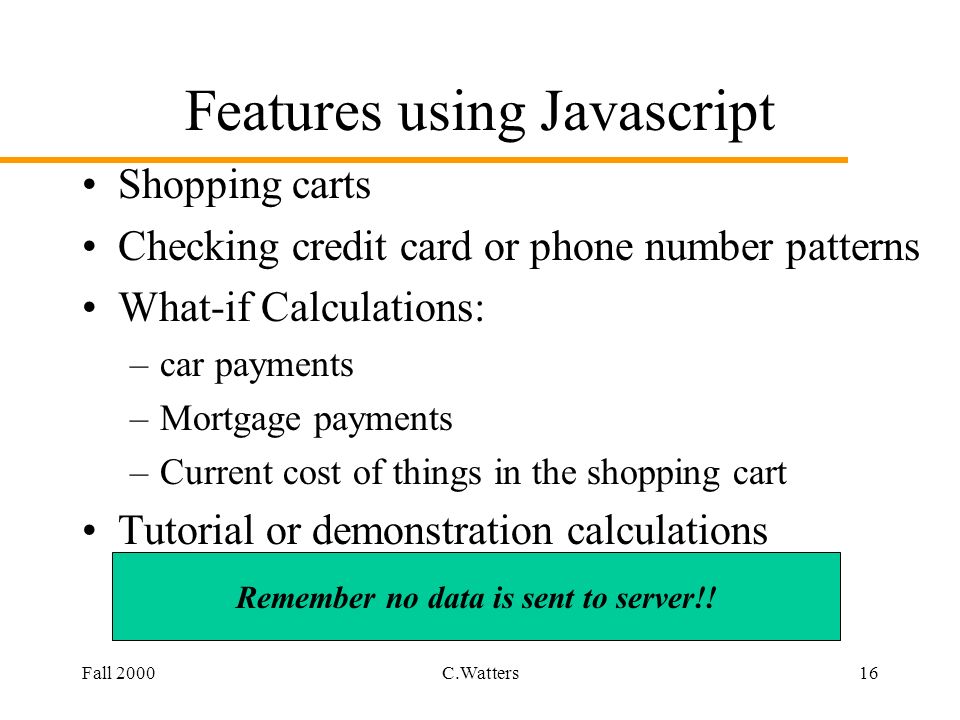 Features using Javascript

• Shopping carts
• Checking credit card or phone number patterns
• What-if Calculations:
– car payments
– Mortgage payments
– Current cost of things in the shopping cart
• Tutorial or demonstration calculations

Remember no data is sent to server!!

Fall 2000
C.Watters
16